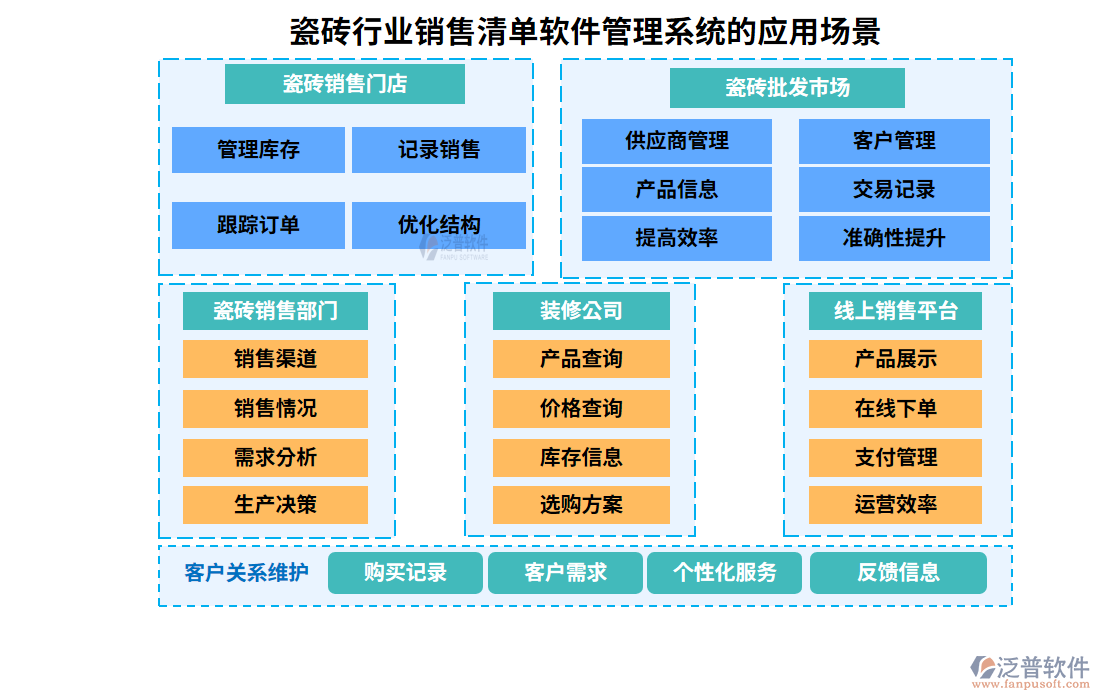 瓷砖行业销售清单软件管理系统的应用场景

瓷砖销售门店

管理库存
记录销售
跟踪订单
优化结构

泛普软件
FANPU SOFTWARE

瓷砖批发市场

供应商管理
客户管理
产品信息
交易记录
提高效率
准确性提升

瓷砖销售部门

销售渠道
销售情况
需求分析
生产决策

装修公司

产品查询
价格查询
库存信息
选购方案

线上销售平台

产品展示
在线下单
支付管理
运营效率

客户关系维护
购买记录
客户需求
个性化服务
反馈信息

泛普软件
www.fanpusoft.com